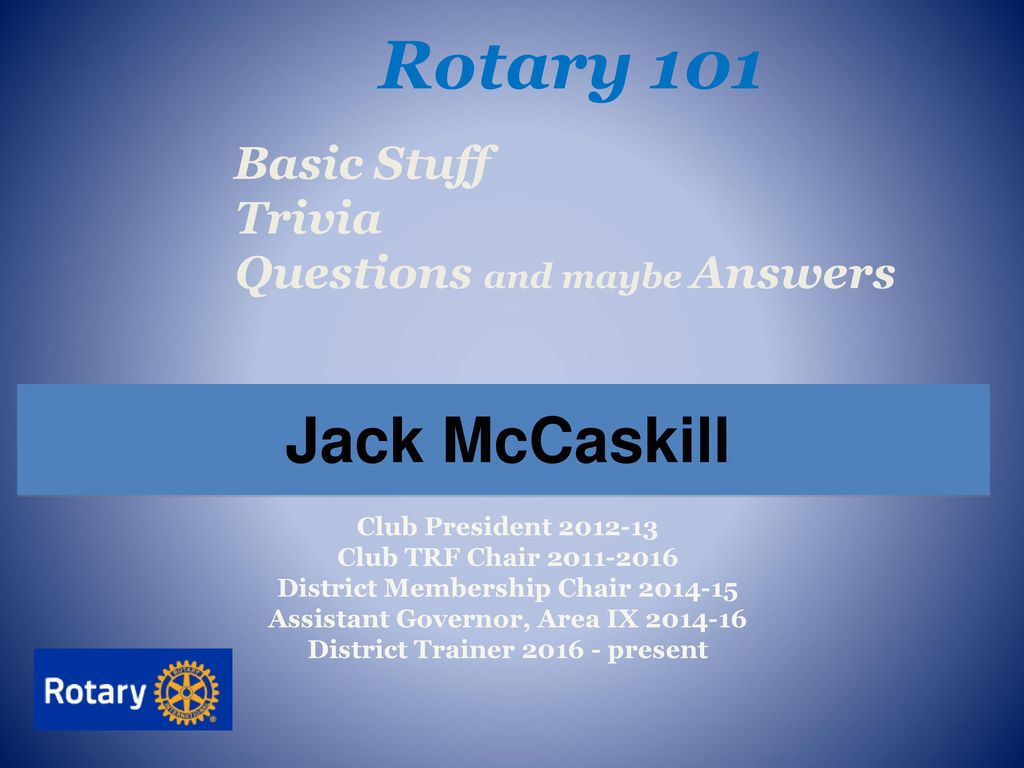 Rotary 101

Basic Stuff
Trivia
Questions and maybe Answers

Jack McCaskill

Club President 2012-13
Club TRF Chair 2011-2016
District Membership Chair 2014-15
Assistant Governor, Area IX 2014-16
District Trainer 2016 - present

Rotary